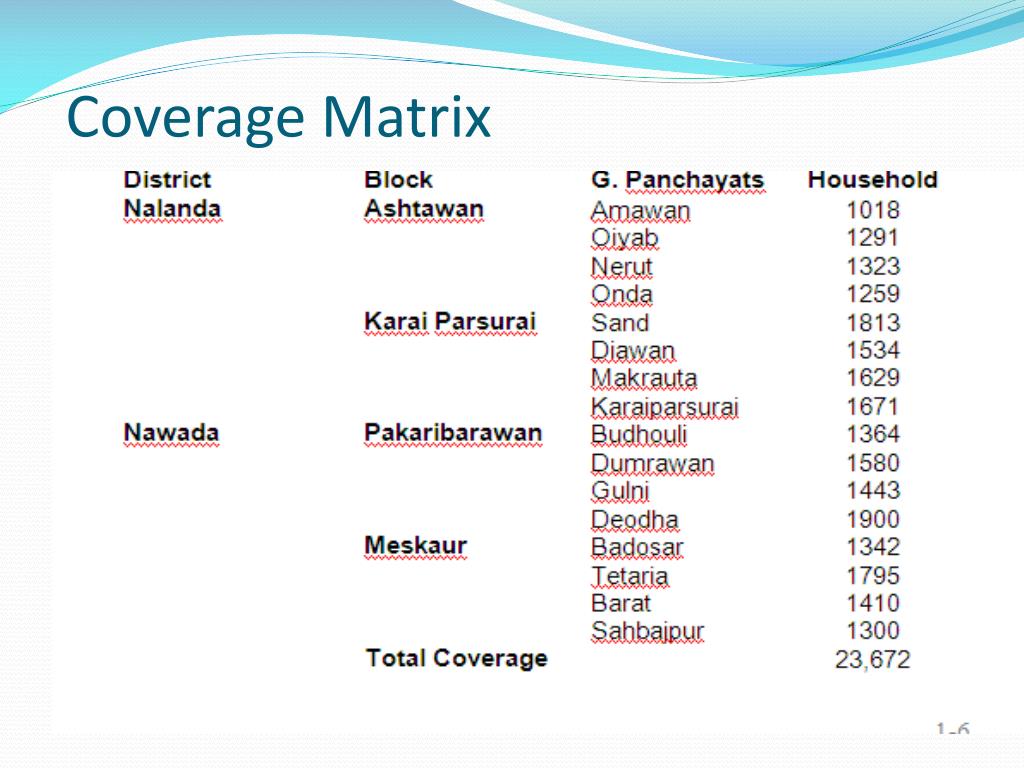 Coverage Matrix

| District | Block | G. Panchayats | Household |
|---|---|---|---|
| Nalanda | Ashtawan | Amawan | 1018 |
| | | Oiyab | 1291 |
| | | Nerut | 1323 |
| | | Onda | 1259 |
| | Karai Parsurai | Sand | 1813 |
| | | Diawan | 1534 |
| | | Makrauta | 1629 |
| | | Karaiparsurai | 1671 |
| Nawada | Pakaribarawan | Budhouli | 1364 |
| | | Dumrawan | 1580 |
| | | Gulni | 1443 |
| | | Deodha | 1900 |
| | Meskaur | Badosar | 1342 |
| | | Tetaria | 1795 |
| | | Barat | 1410 |
| | | Sahbajpur | 1300 |
| | Total Coverage | | 23,672 |

1-6